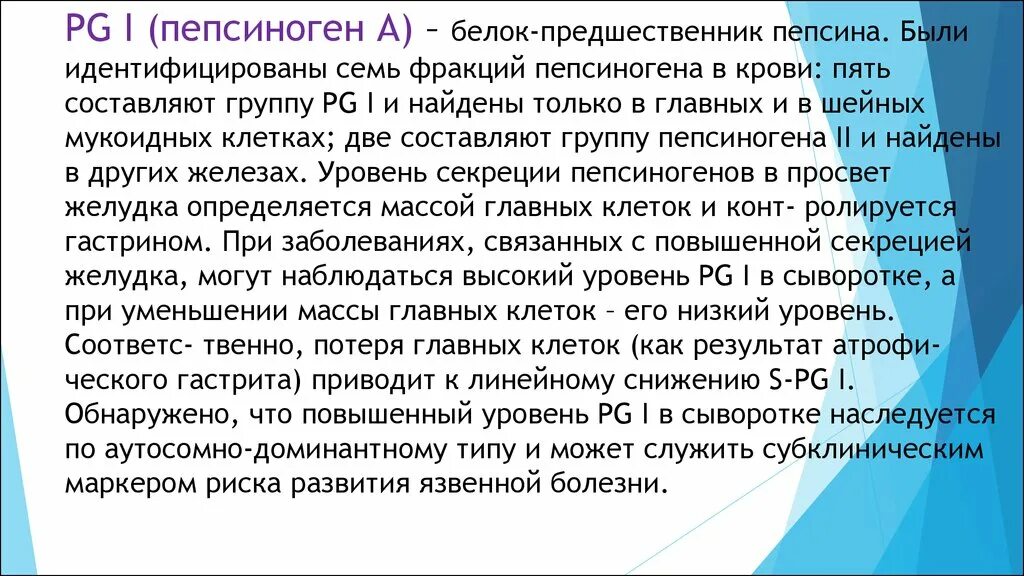 PG I (пепсиноген А) – белок-предшественник пепсина. Были идентифицированы семь фракций пепсиногена в крови: пять составляют группу PG I и найдены только в главных и в шейных мукоидных клетках; две составляют группу пепсиногена II и найдены в других железах. Уровень секреции пепсиногенов в просвет желудка определяется массой главных клеток и конт- ролируется гастрином. При заболеваниях, связанных с повышенной секрецией желудка, могут наблюдаться высокий уровень PG I в сыворотке, а при уменьшении массы главных клеток – его низкий уровень. Соответс- твенно, потеря главных клеток (как результат атрофического гастрита) приводит к линейному снижению S-PG I. Обнаружено, что повышенный уровень PG I в сыворотке наследуется по аутосомно-доминантному типу и может служить субклиническим маркером риска развития язвенной болезни.